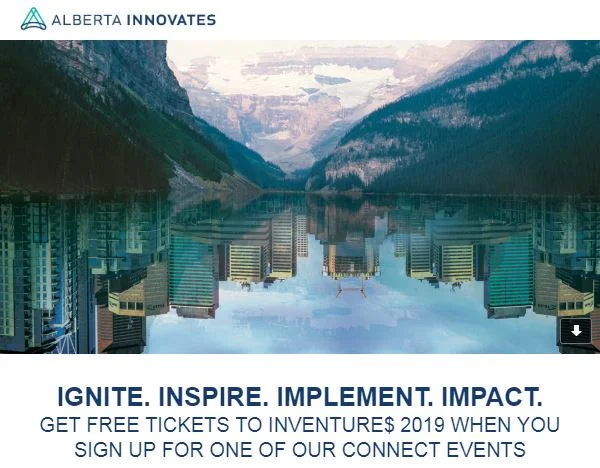 ALBERTA INNOVATES

IGNITE. INSPIRE. IMPLEMENT. IMPACT.
GET FREE TICKETS TO INVENTURE$ 2019 WHEN YOU SIGN UP FOR ONE OF OUR CONNECT EVENTS